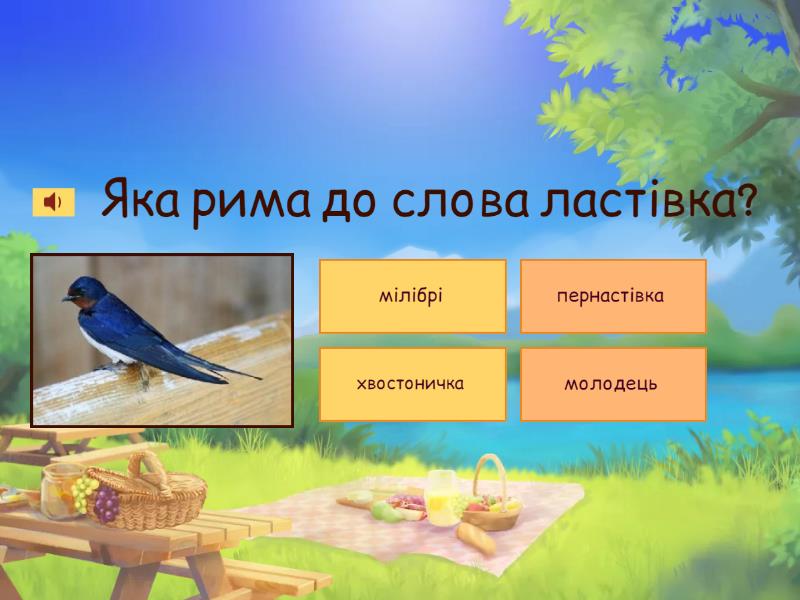 Яка рима до слова ластівка?

мілібрі

пернастівка

хвостоничка

молодець